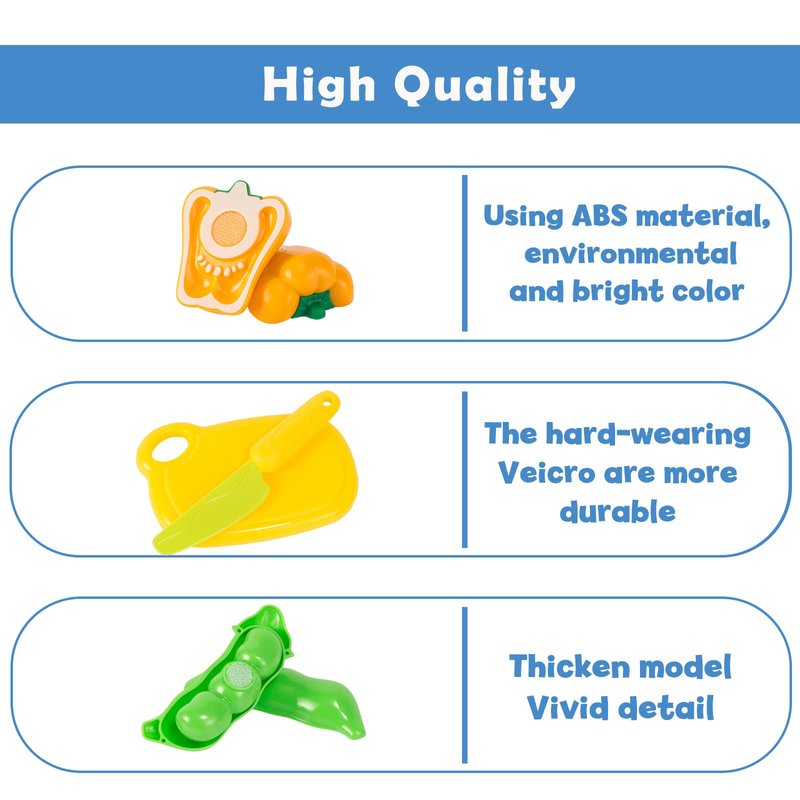 High Quality

Using ABS material, environmental and bright color

The hard-wearing Veicro are more durable

Thicken model
Vivid detail